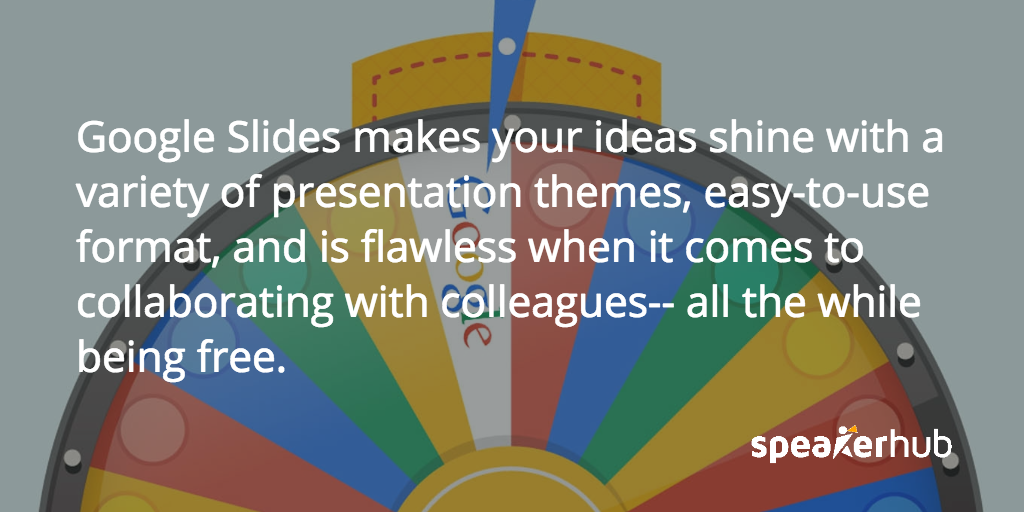 Google Slides makes your ideas shine with a variety of presentation themes, easy-to-use format, and is flawless when it comes to collaborating with colleagues-- all the while being free.

Google

speakerhub